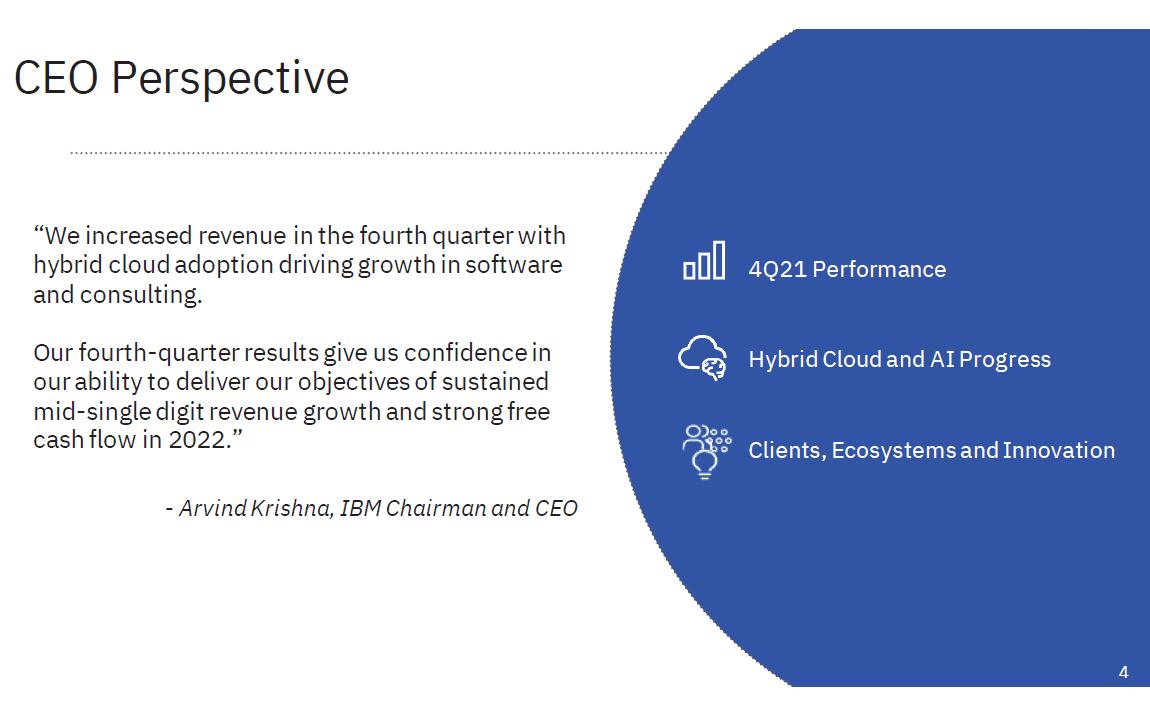 CEO Perspective

“We increased revenue in the fourth quarter with hybrid cloud adoption driving growth in software and consulting.

Our fourth-quarter results give us confidence in our ability to deliver our objectives of sustained mid-single digit revenue growth and strong free cash flow in 2022.”

- Arvind Krishna, IBM Chairman and CEO

4Q21 Performance

Hybrid Cloud and AI Progress

Clients, Ecosystems and Innovation

4